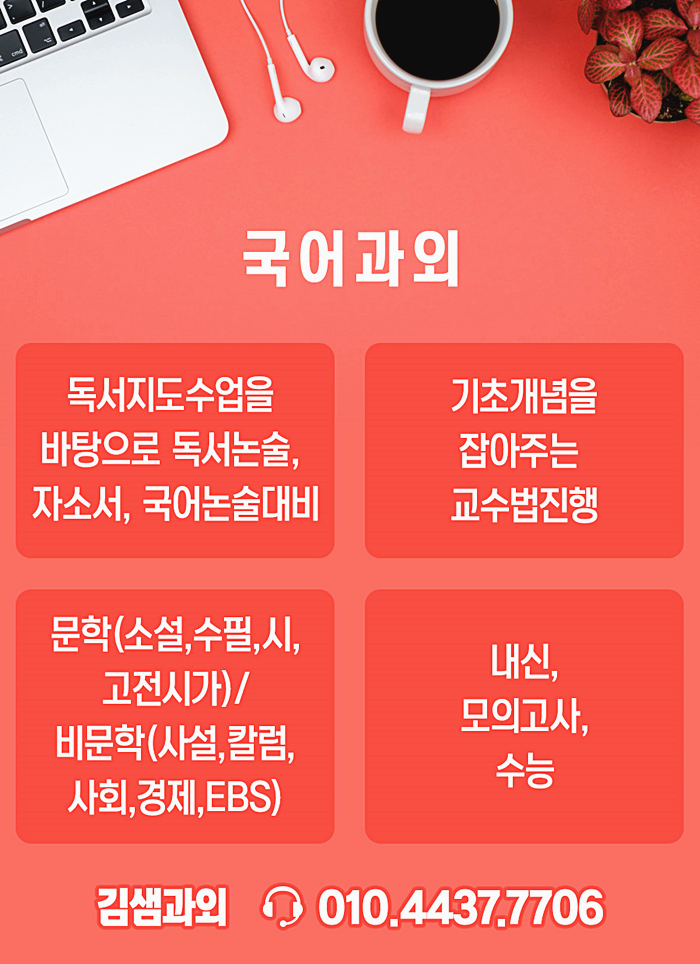 국어과외

독서지도수업을 바탕으로 독서논술, 자소서, 국어논술대비

기초개념을 잡아주는 교수법진행

문학(소설,수필,시, 고전시가)/ 비문학(사설,칼럼, 사회,경제,EBS)

내신, 모의고사, 수능

김샘과외 010.4437.7706